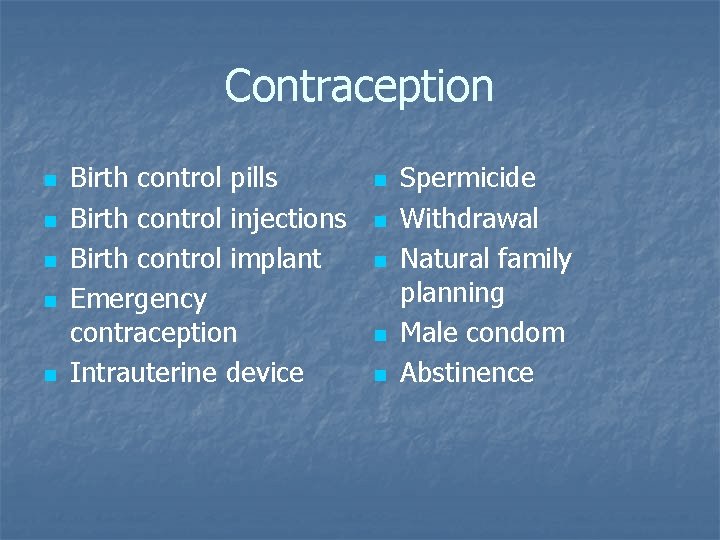 Contraception

- Birth control pills
- Birth control injections
- Birth control implant
- Emergency contraception
- Intrauterine device

- Spermicide
- Withdrawal
- Natural family planning
- Male condom
- Abstinence